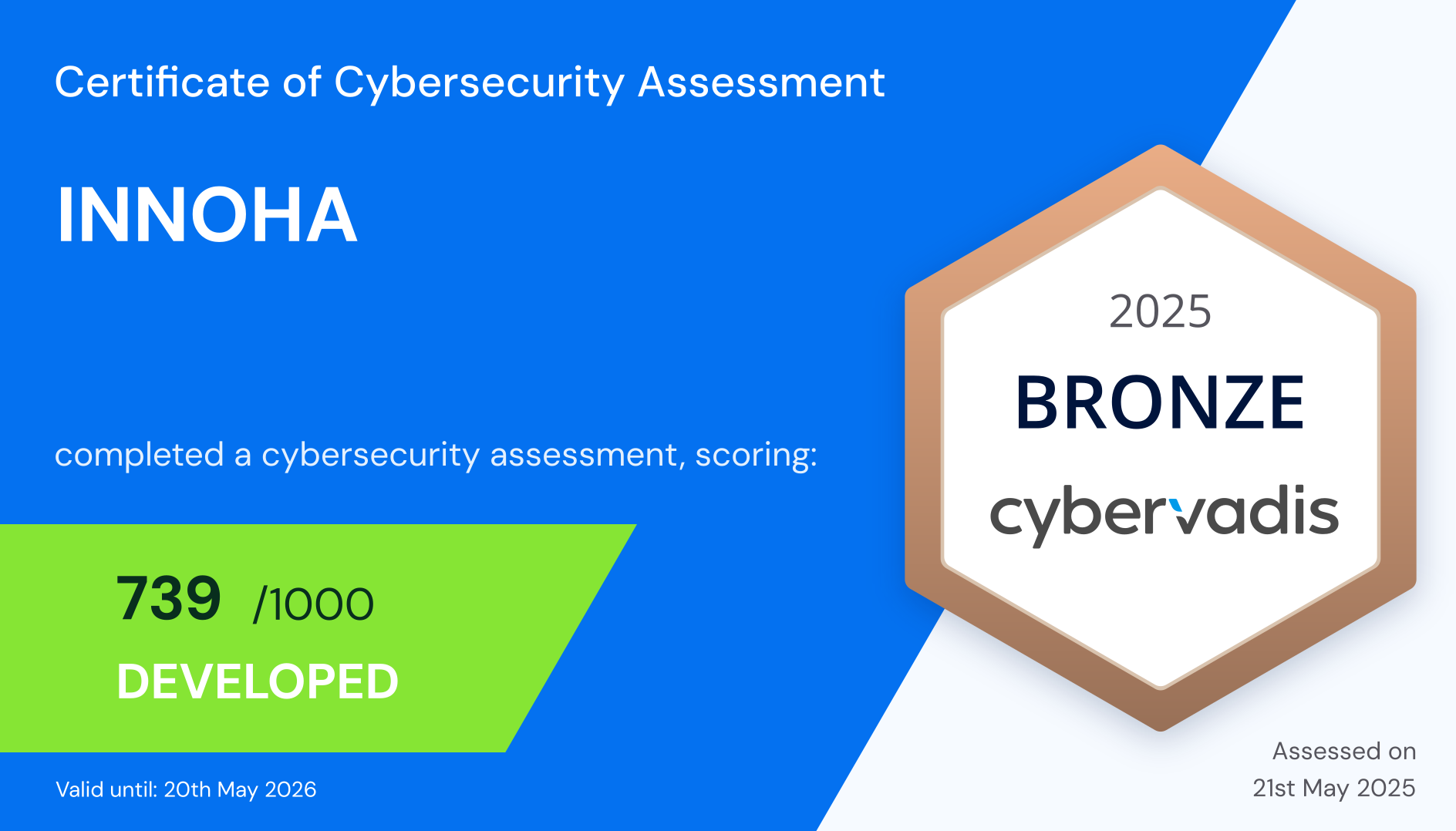 Certificate of Cybersecurity Assessment

INNOHA

completed a cybersecurity assessment, scoring:

739 /1000

DEVELOPED

Valid until: 20th May 2026

2025

BRONZE

cybervadis

Assessed on 21st May 2025